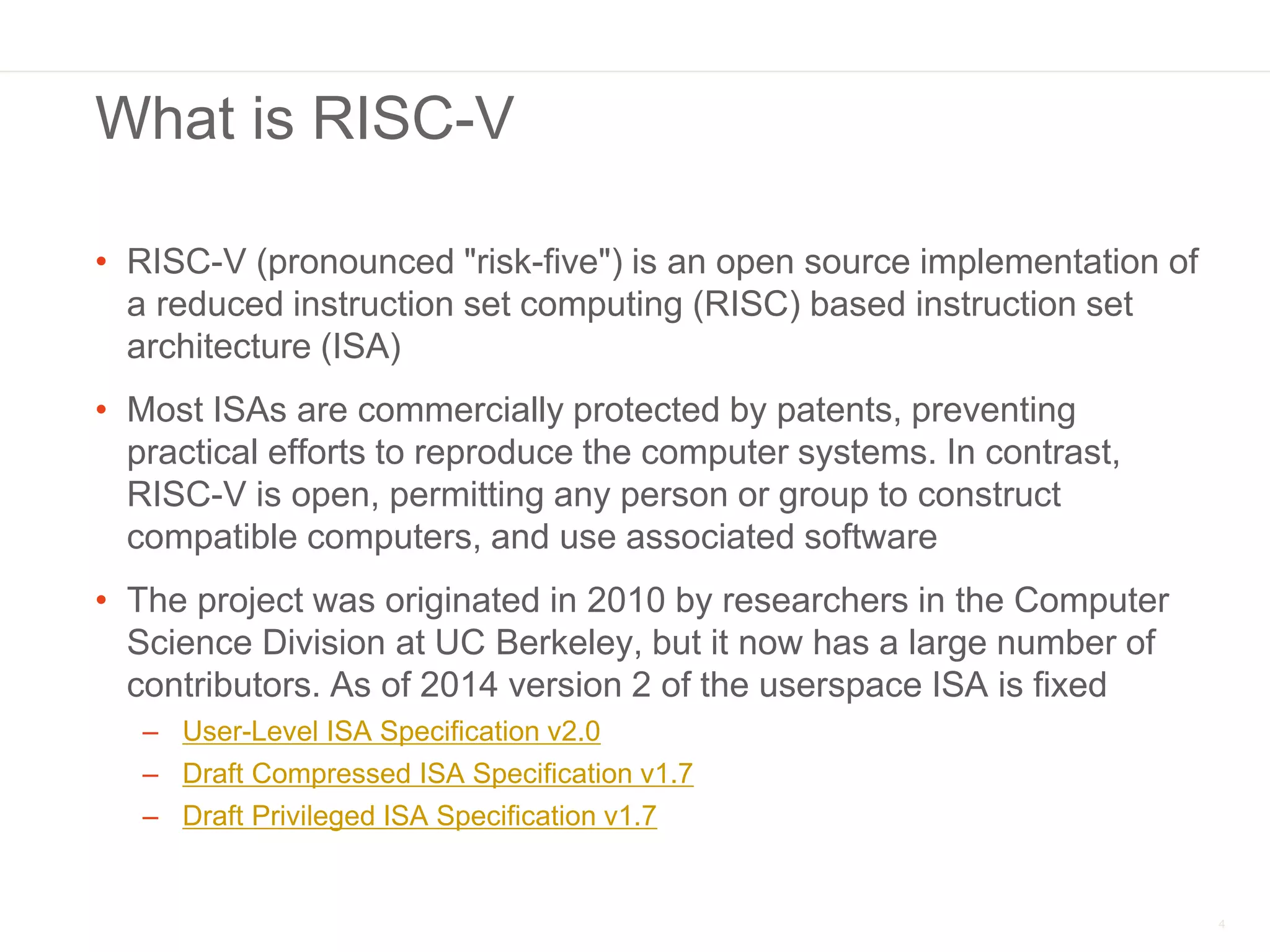 What is RISC-V

• RISC-V (pronounced "risk-five") is an open source implementation of a reduced instruction set computing (RISC) based instruction set architecture (ISA)

• Most ISAs are commercially protected by patents, preventing practical efforts to reproduce the computer systems. In contrast, RISC-V is open, permitting any person or group to construct compatible computers, and use associated software

• The project was originated in 2010 by researchers in the Computer Science Division at UC Berkeley, but it now has a large number of contributors. As of 2014 version 2 of the userspace ISA is fixed
– User-Level ISA Specification v2.0
– Draft Compressed ISA Specification v1.7
– Draft Privileged ISA Specification v1.7

4